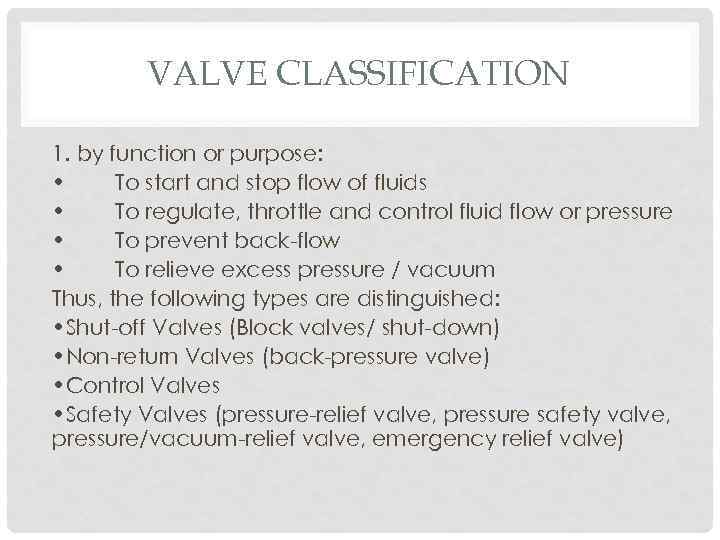 VALVE CLASSIFICATION

1. by function or purpose:
• To start and stop flow of fluids
• To regulate, throttle and control fluid flow or pressure
• To prevent back-flow
• To relieve excess pressure / vacuum
Thus, the following types are distinguished:
•Shut-off Valves (Block valves/ shut-down)
•Non-return Valves (back-pressure valve)
•Control Valves
•Safety Valves (pressure-relief valve, pressure safety valve, pressure/vacuum-relief valve, emergency relief valve)